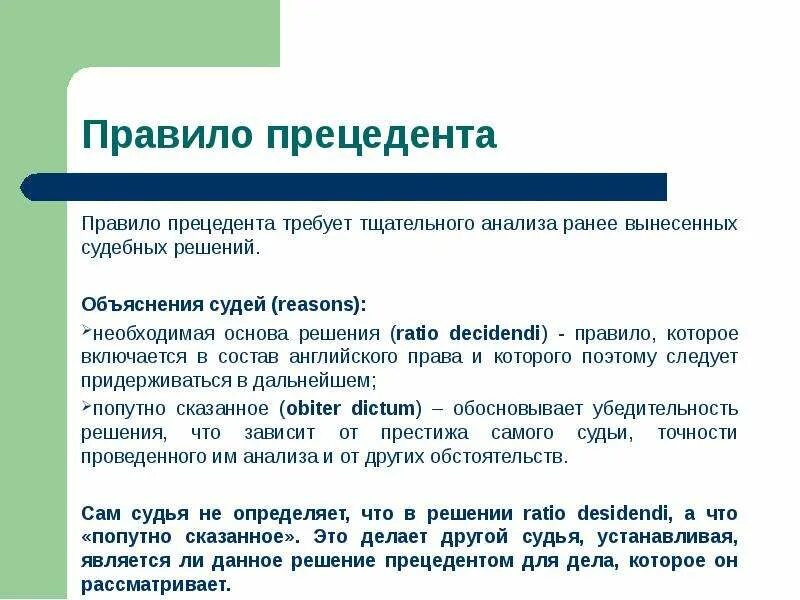 Правило прецедента

Правило прецедента требует тщательного анализа ранее вынесенных судебных решений.

Объяснения судей (reasons):

➢необходимая основа решения (ratio decidendi) - правило, которое включается в состав английского права и которого поэтому следует придерживаться в дальнейшем;

➢попутно сказанное (obiter dictum) – обосновывает убедительность решения, что зависит от престижа самого судьи, точности проведенного им анализа и от других обстоятельств.

Сам судья не определяет, что в решении ratio desidendi, а что «попутно сказанное». Это делает другой судья, устанавливая, является ли данное решение прецедентом для дела, которое он рассматривает.